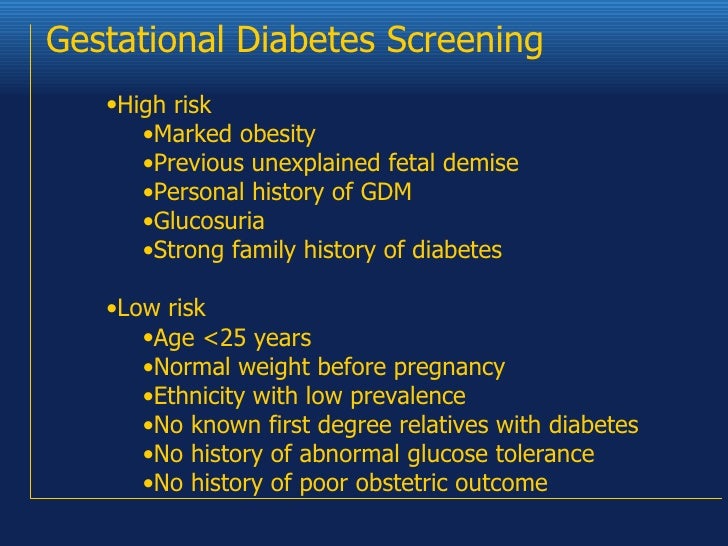 Gestational Diabetes Screening

•High risk
•Marked obesity
•Previous unexplained fetal demise
•Personal history of GDM
•Glucosuria
•Strong family history of diabetes

•Low risk
•Age <25 years
•Normal weight before pregnancy
•Ethnicity with low prevalence
•No known first degree relatives with diabetes
•No history of abnormal glucose tolerance
•No history of poor obstetric outcome